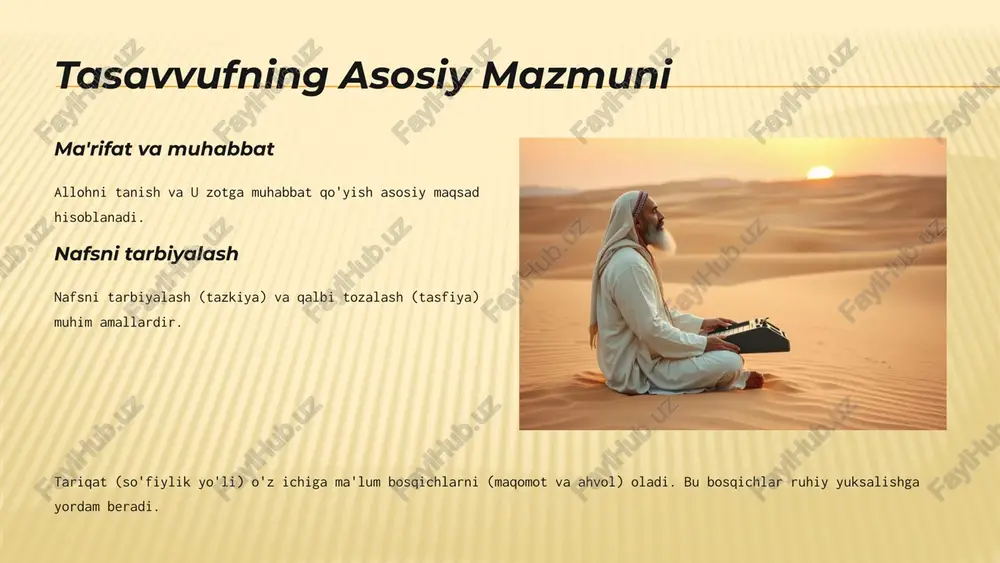 Tasavvufning Asosiy Mazmuni

Ma'rifat va muhabbat

Allohni tanish va U zotga muhabbat qo'yish asosiy maqsad hisoblanadi.

Nafsni tarbiyalash

Nafsni tarbiyalash (tazkiya) va qalbi tozalash (tasfiya) muhim amallardir.

Tariqat (so'fiylik yo'li) o'z ichiga ma'lum bosqichlarni (maqomot va ahvol) oladi. Bu bosqichlar ruhiy yuksalishga yordam beradi.

FaylHub.uz